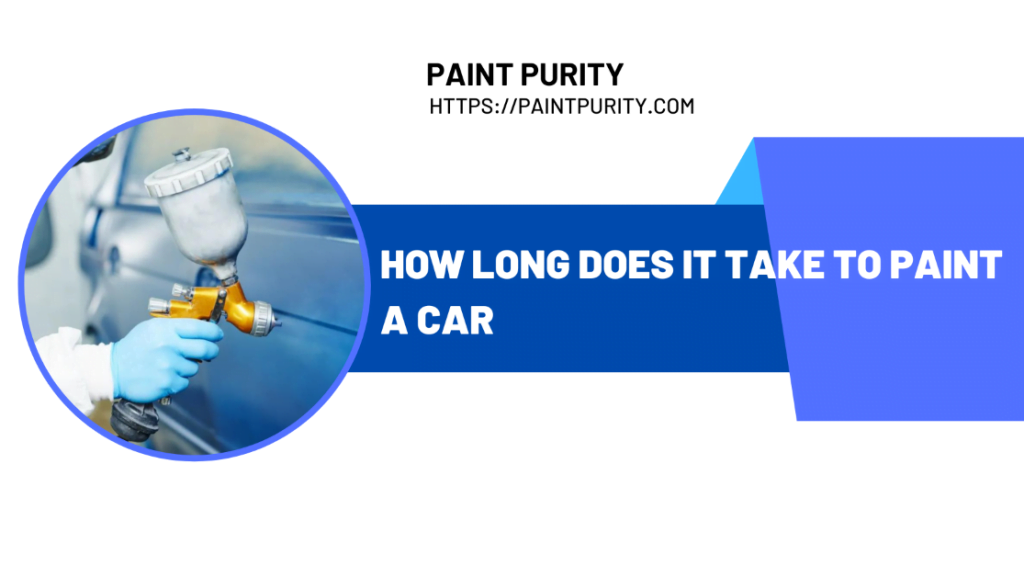 PAINT PURITY
HTTPS://PAINTPURITY.COM

HOW LONG DOES IT TAKE TO PAINT A CAR